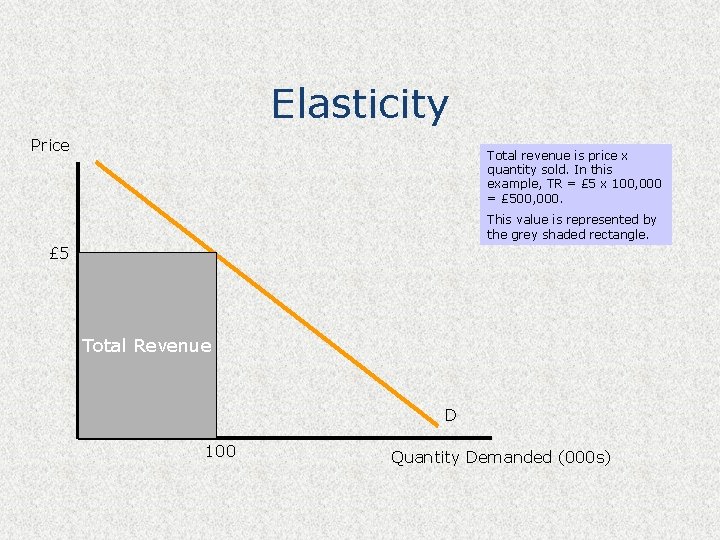 Elasticity

Price

Total revenue is price x quantity sold. In this example, TR = £5 x 100,000 = £500,000.

This value is represented by the grey shaded rectangle.

£5

Total Revenue

D

100

Quantity Demanded (000s)